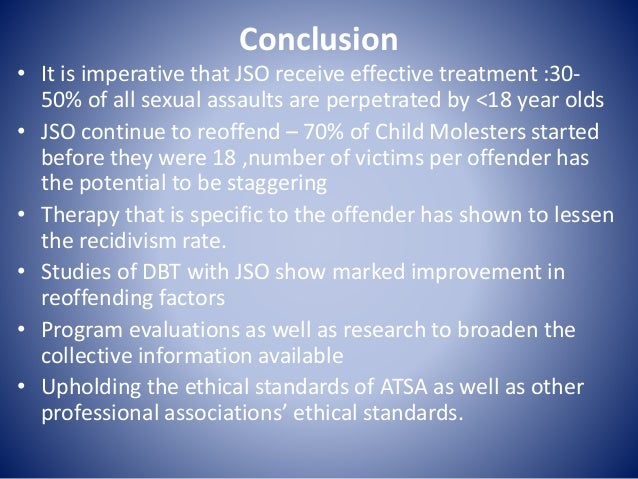 Conclusion

• It is imperative that JSO receive effective treatment :30-50% of all sexual assaults are perpetrated by <18 year olds
• JSO continue to reoffend – 70% of Child Molesters started before they were 18 ,number of victims per offender has the potential to be staggering
• Therapy that is specific to the offender has shown to lessen the recidivism rate.
• Studies of DBT with JSO show marked improvement in reoffending factors
• Program evaluations as well as research to broaden the collective information available
• Upholding the ethical standards of ATSA as well as other professional associations' ethical standards.